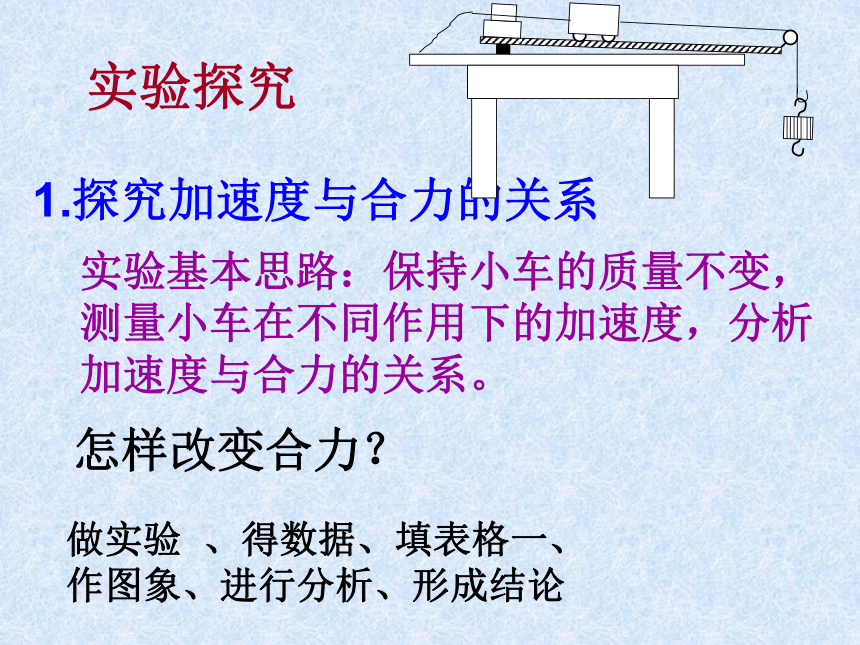 实验探究

1.探究加速度与合力的关系

实验基本思路：保持小车的质量不变，测量小车在不同作用下的加速度，分析加速度与合力的关系。

怎样改变合力？

做实验 、得数据、填表格一、作图象、进行分析、形成结论